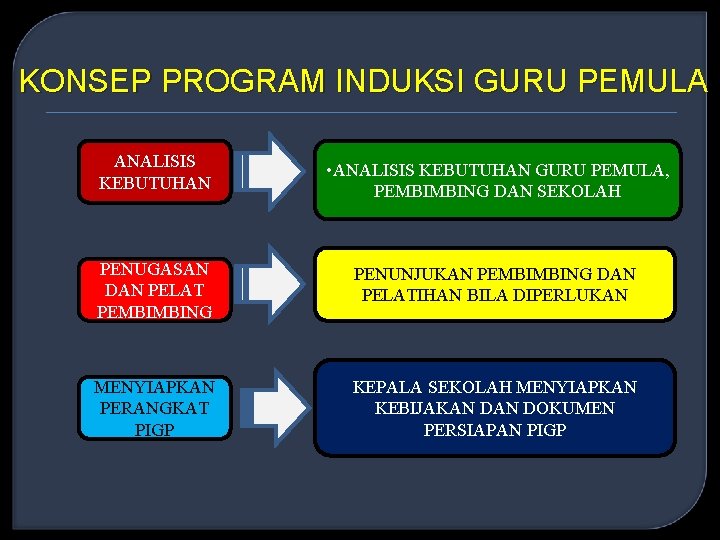 KONSEP PROGRAM INDUKSI GURU PEMULA

ANALISIS KEBUTUHAN

•ANALISIS KEBUTUHAN GURU PEMULA, PEMBIMBING DAN SEKOLAH

PENUGASAN DAN PELAT PEMBIMBING

PENUNJUKAN PEMBIMBING DAN PELATIHAN BILA DIPERLUKAN

MENYIAPKAN PERANGKAT PIGP

KEPALA SEKOLAH MENYIAPKAN KEBIJAKAN DAN DOKUMEN PERSIAPAN PIGP